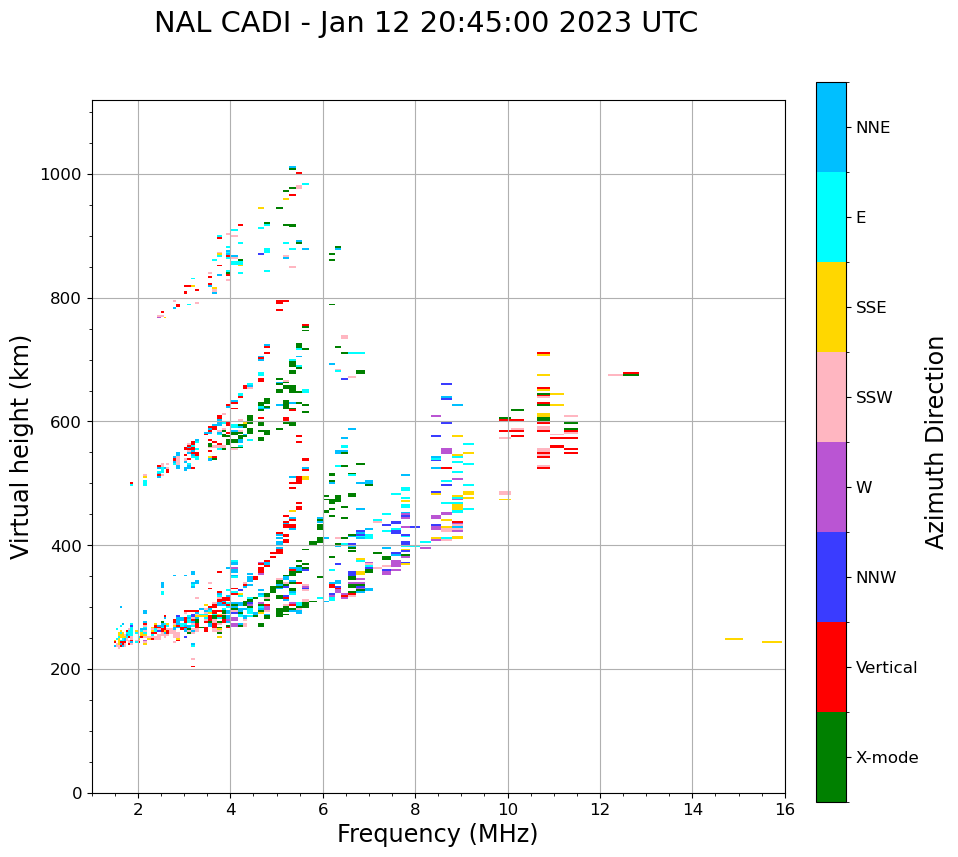 NAL CADI - Jan 12 20:45:00 2023 UTC

Virtual height (km)

1000
800
600
400
200
0

2
4
6
8
10
12
14
16

Frequency (MHz)

NNE
E
SSE
SSW
W
NNW
Vertical
X-mode

Azimuth Direction